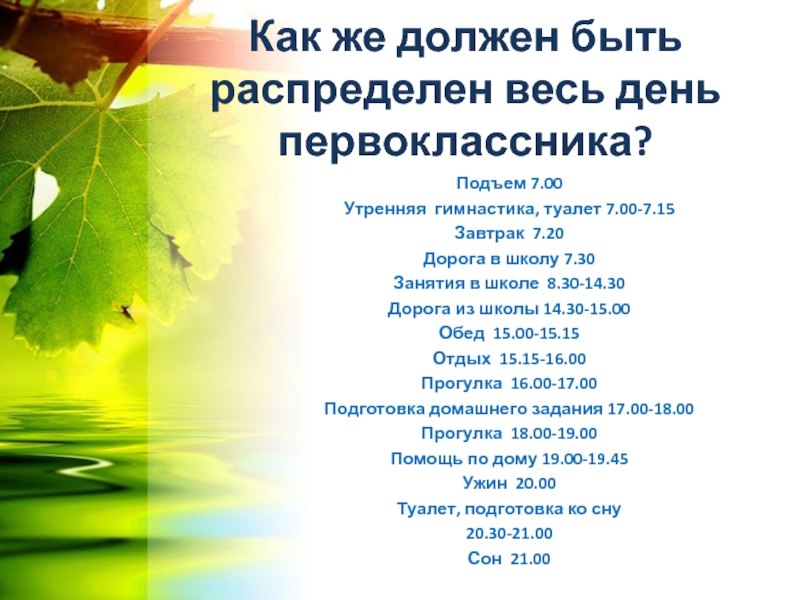 Как же должен быть распределен весь день первоклассника?

Подъем 7.00
Утренняя гимнастика, туалет 7.00-7.15
Завтрак 7.20
Дорога в школу 7.30
Занятия в школе 8.30-14.30
Дорога из школы 14.30-15.00
Обед 15.00-15.15
Отдых 15.15-16.00
Прогулка 16.00-17.00
Подготовка домашнего задания 17.00-18.00
Прогулка 18.00-19.00
Помощь по дому 19.00-19.45
Ужин 20.00
Туалет, подготовка ко сну
20.30-21.00
Сон 21.00